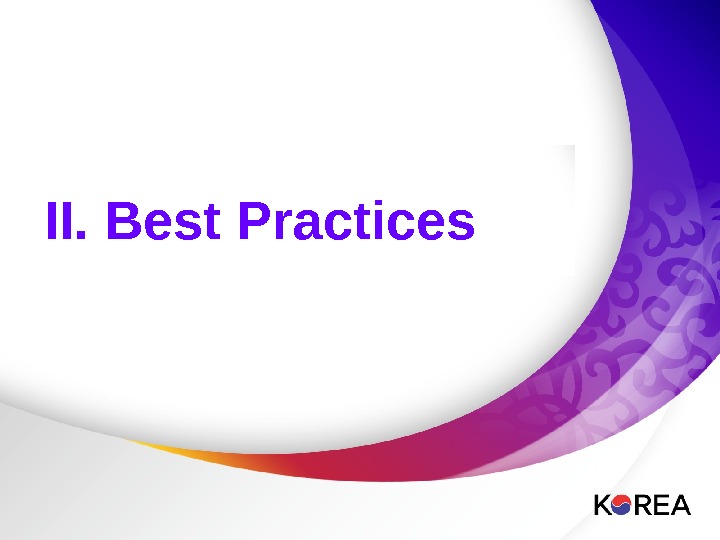 II. Best Practices

KOREA